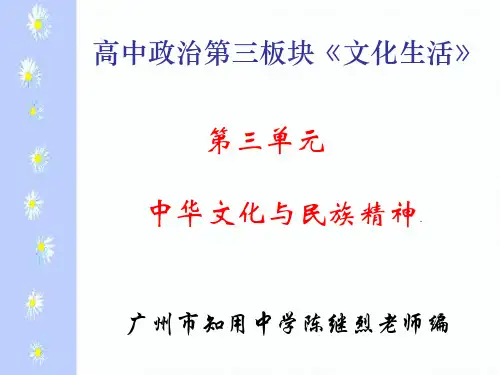 高中政治第三板块《文化生活》

第三单元

中华文化与民族精神

广州市知用中学陈继烈老师编